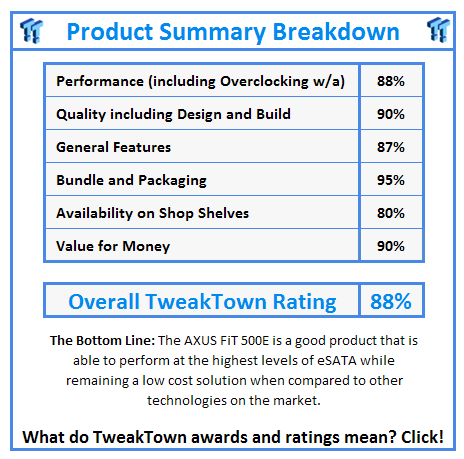 Product Summary Breakdown

| Performance (including Overclocking w/a) | 88% |
|---|---|
| Quality including Design and Build | 90% |
| General Features | 87% |
| Bundle and Packaging | 95% |
| Availability on Shop Shelves | 80% |
| Value for Money | 90% |

| Overall TweakTown Rating | 88% |
|---|---|

The Bottom Line: The AXUS FiT 500E is a good product that is able to perform at the highest levels of eSATA while remaining a low cost solution when compared to other technologies on the market.

What do TweakTown awards and ratings mean? Click!